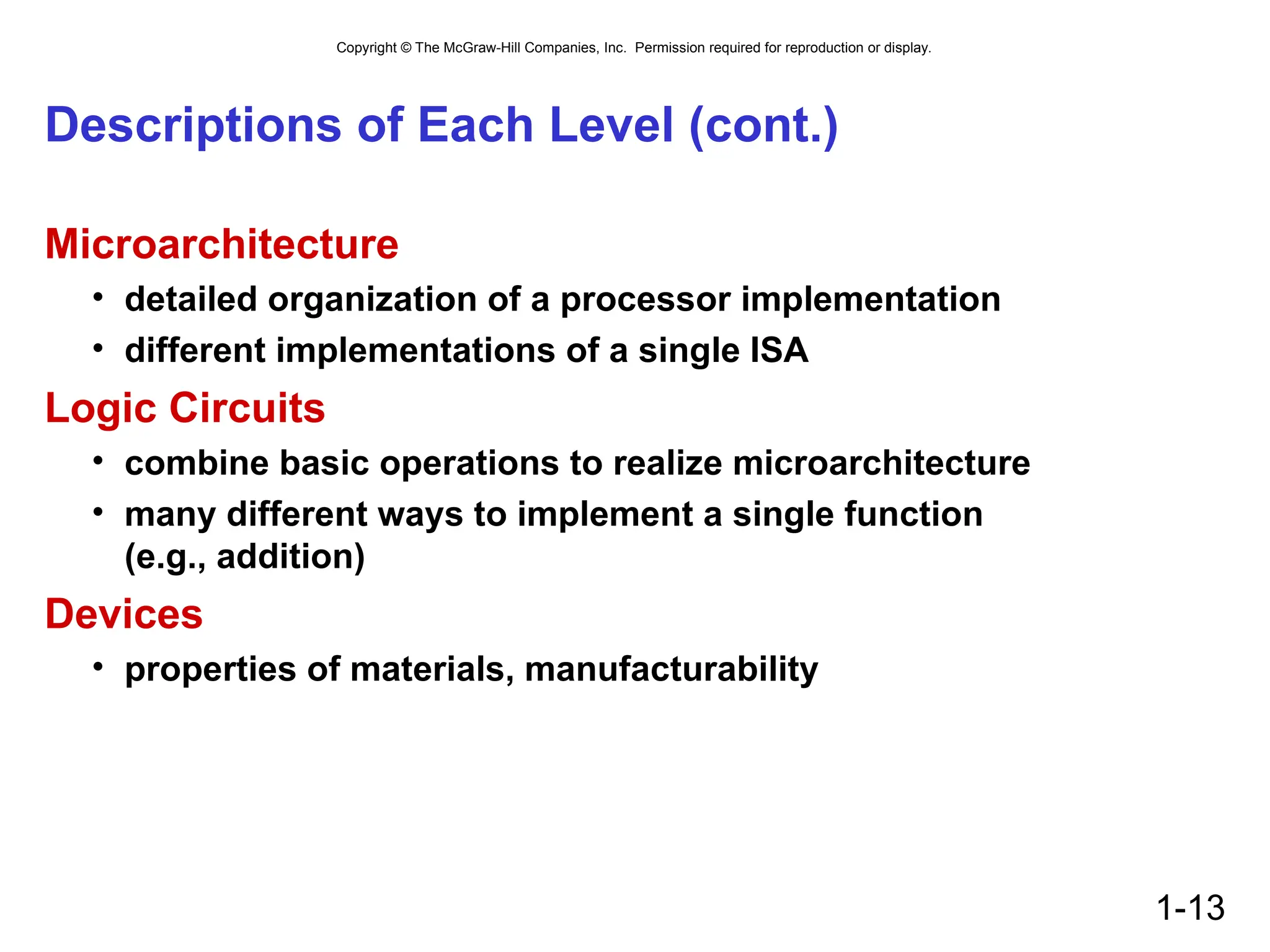 Copyright © The McGraw-Hill Companies, Inc. Permission required for reproduction or display.

Descriptions of Each Level (cont.)

Microarchitecture

• detailed organization of a processor implementation
• different implementations of a single ISA

Logic Circuits

• combine basic operations to realize microarchitecture
• many different ways to implement a single function (e.g., addition)

Devices

• properties of materials, manufacturability

1-13